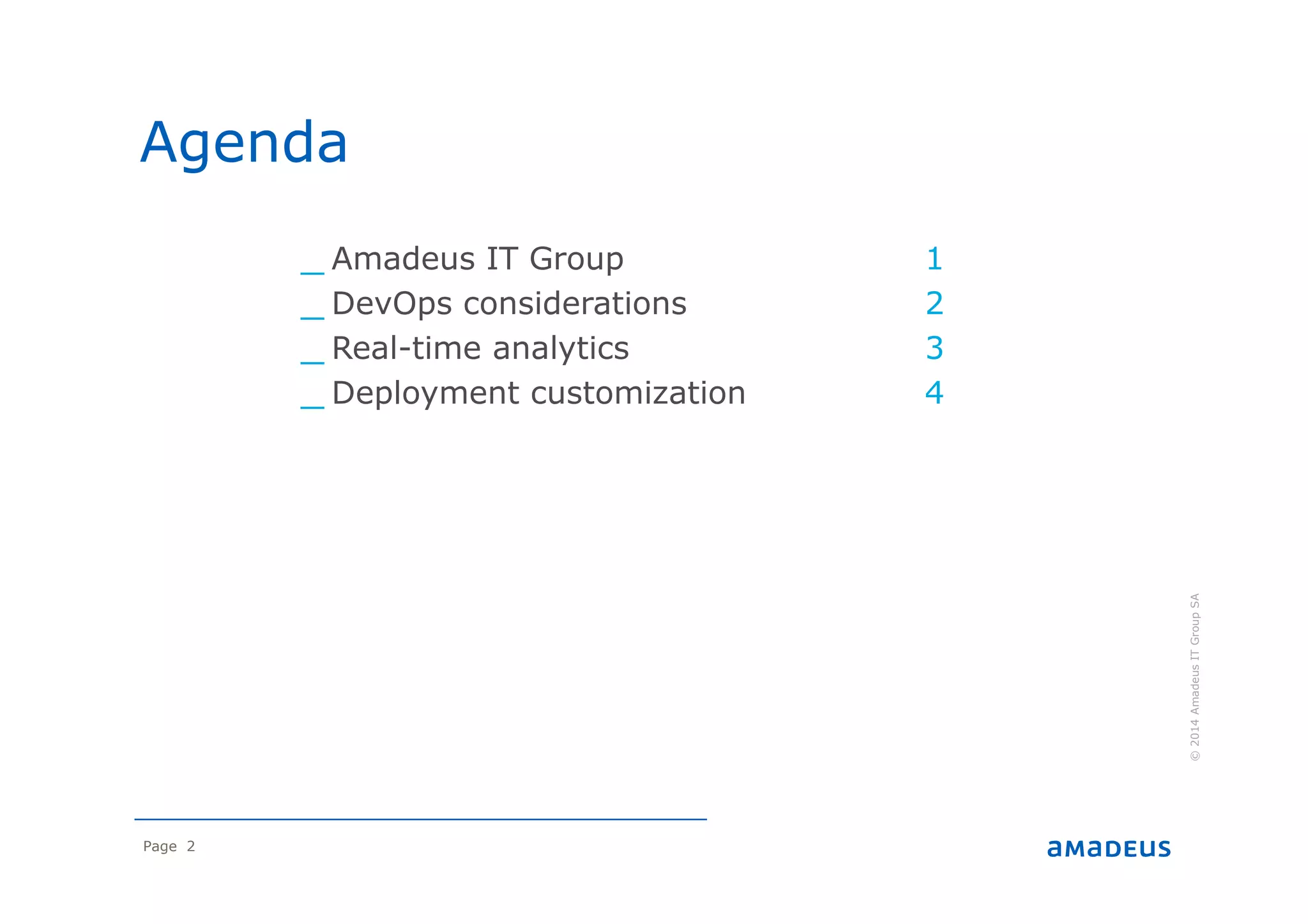 Agenda

_ Amadeus IT Group 1
_ DevOps considerations 2
_ Real-time analytics 3
_ Deployment customization 4

© 2014 Amadeus IT Group SA

Page 2

amadeus